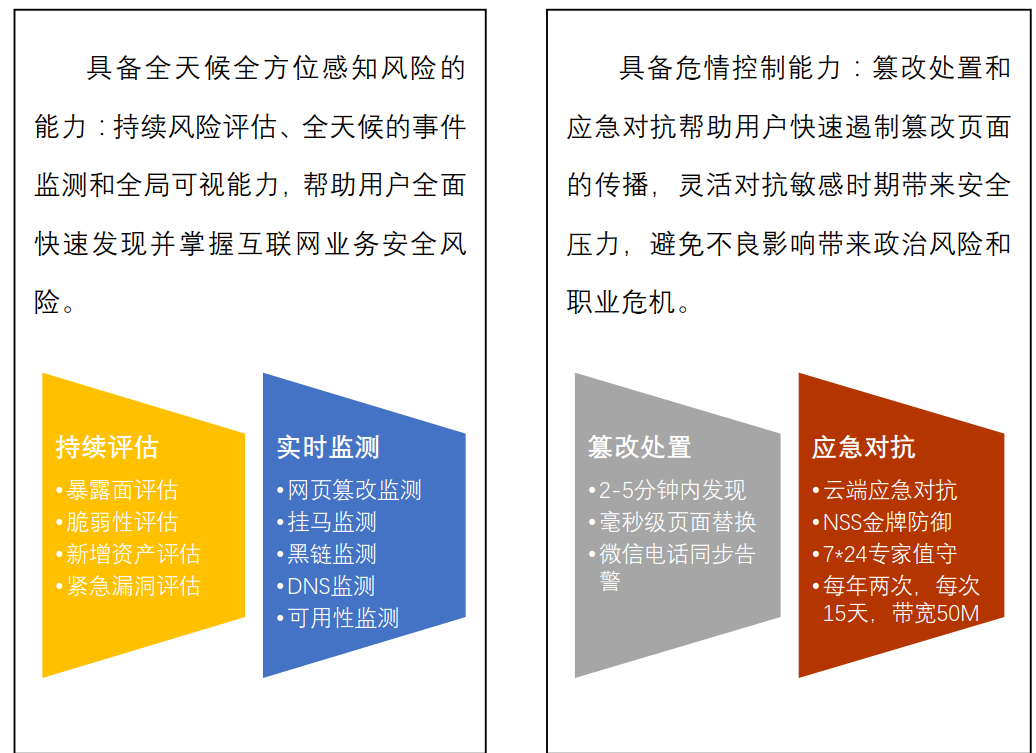 具备全天候全方位感知风险的能力：持续风险评估、全天候的事件监测和全局可视能力，帮助用户全面快速发现并掌握互联网业务安全风险。

持续评估
•暴露面评估
•脆弱性评估
•新增资产评估
•紧急漏洞评估

实时监测
•网页篡改监测
•挂马监测
•黑链监测
•DNS监测
•可用性监测

具备危情控制能力：篡改处置和应急对抗帮助用户快速遏制篡改页面的传播，灵活对抗敏感时期带来安全压力，避免不良影响带来政治风险和职业危机。

篡改处置
•2-5分钟内发现
•毫秒级页面替换
•微信电话同步告警

应急对抗
•云端应急对抗
•NSS金牌防御
•7*24专家值守
•每年两次，每次15天，带宽50M